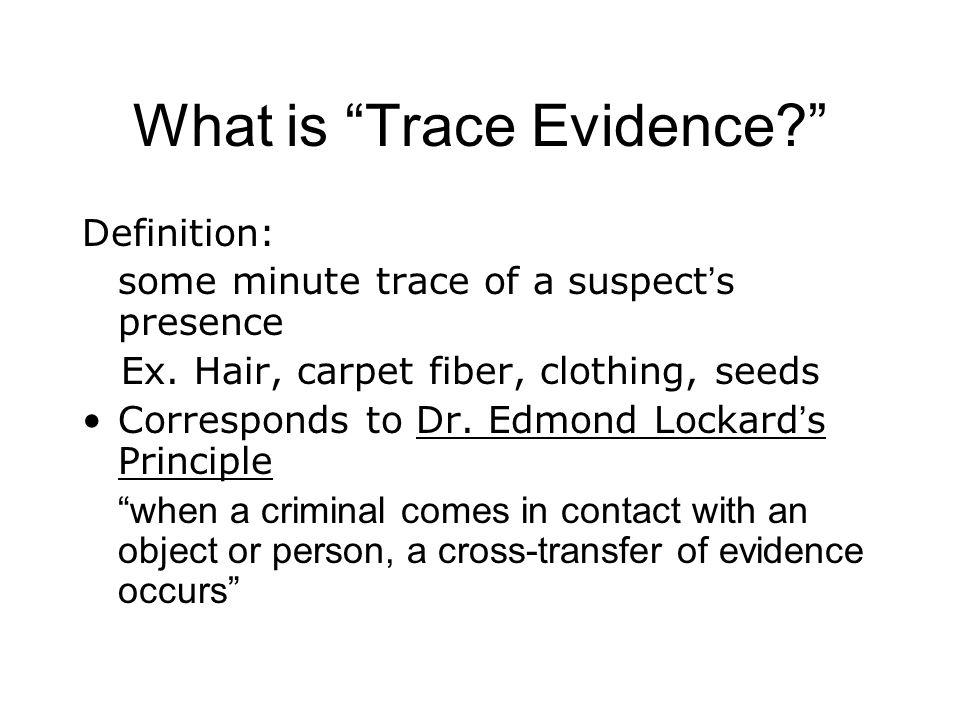 What is “Trace Evidence?”

Definition:

some minute trace of a suspect’s presence

Ex. Hair, carpet fiber, clothing, seeds

• Corresponds to Dr. Edmond Lockard’s Principle

“when a criminal comes in contact with an object or person, a cross-transfer of evidence occurs”